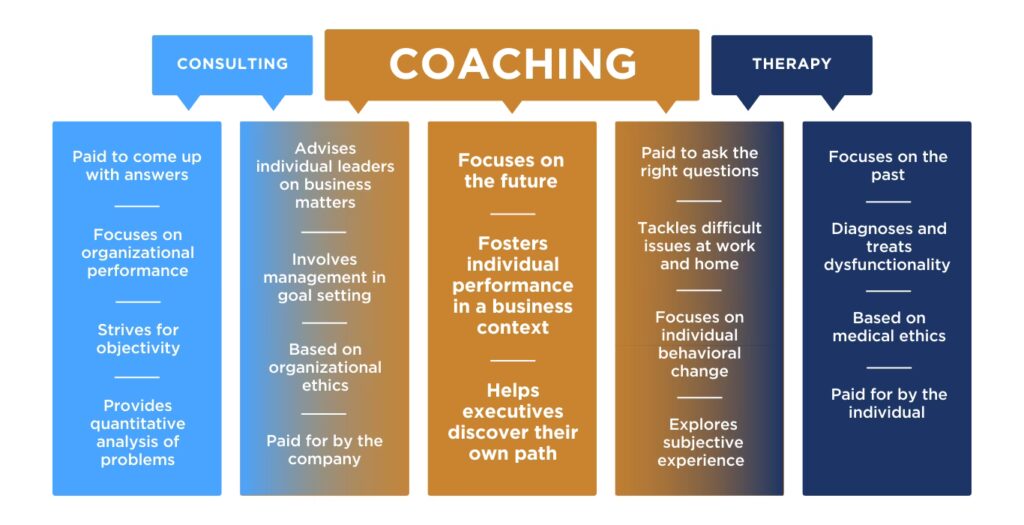 CONSULTING

COACHING

THERAPY

Paid to come up with answers

Focuses on organizational performance

Strives for objectivity

Provides quantitative analysis of problems

Advises individual leaders on business matters

Involves management in goal setting

Based on organizational ethics

Paid for by the company

Focuses on the future

Fosters individual performance in a business context

Helps executives discover their own path

Paid to ask the right questions

Tackles difficult issues at work and home

Focuses on individual behavioral change

Explores subjective experience

Focuses on the past

Diagnoses and treats dysfunctionality

Based on medical ethics

Paid for by the individual